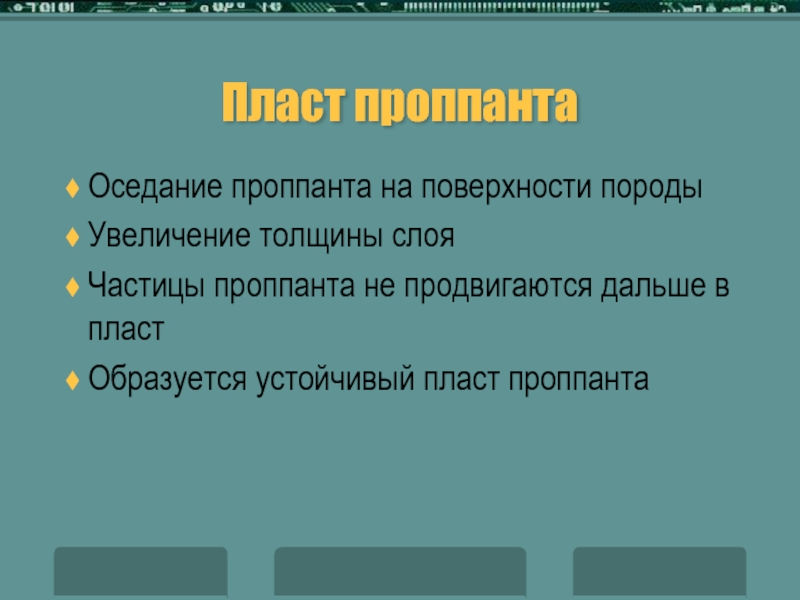 Пласт проппанта

♦ Оседание проппанта на поверхности породы
♦ Увеличение толщины слоя
♦ Частицы проппанта не продвигаются дальше в пласт
♦ Образуется устойчивый пласт проппанта